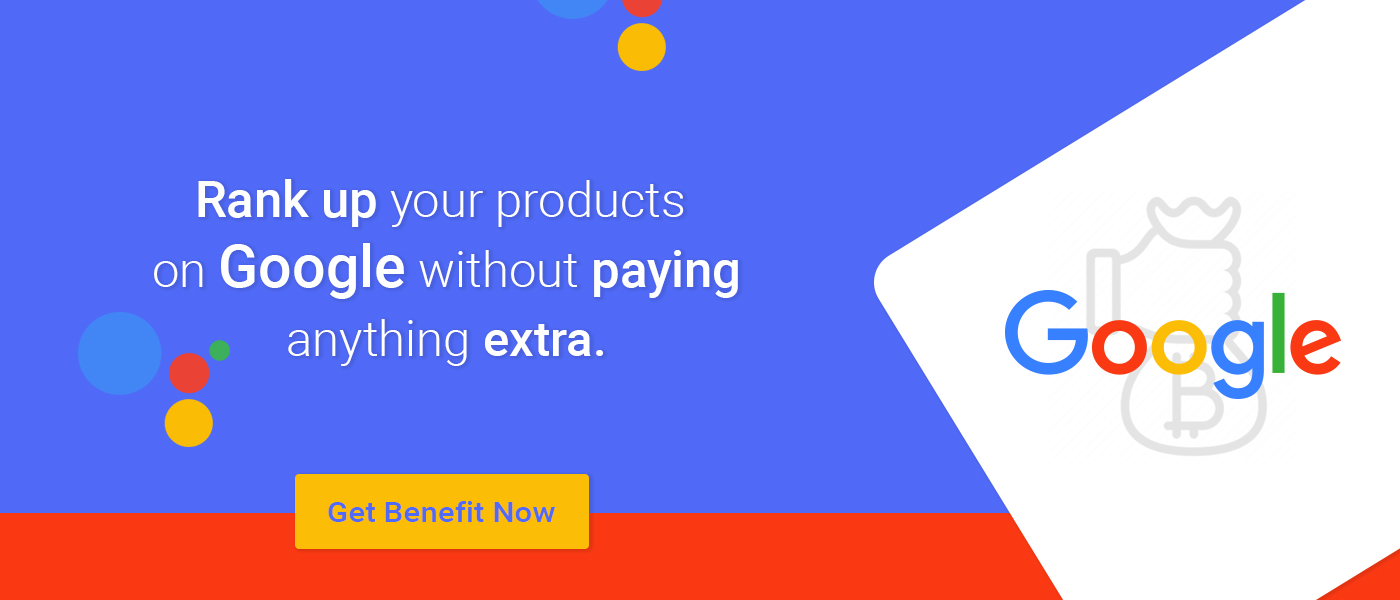 Rank up your products on Google without paying anything extra.

Get Benefit Now

Google